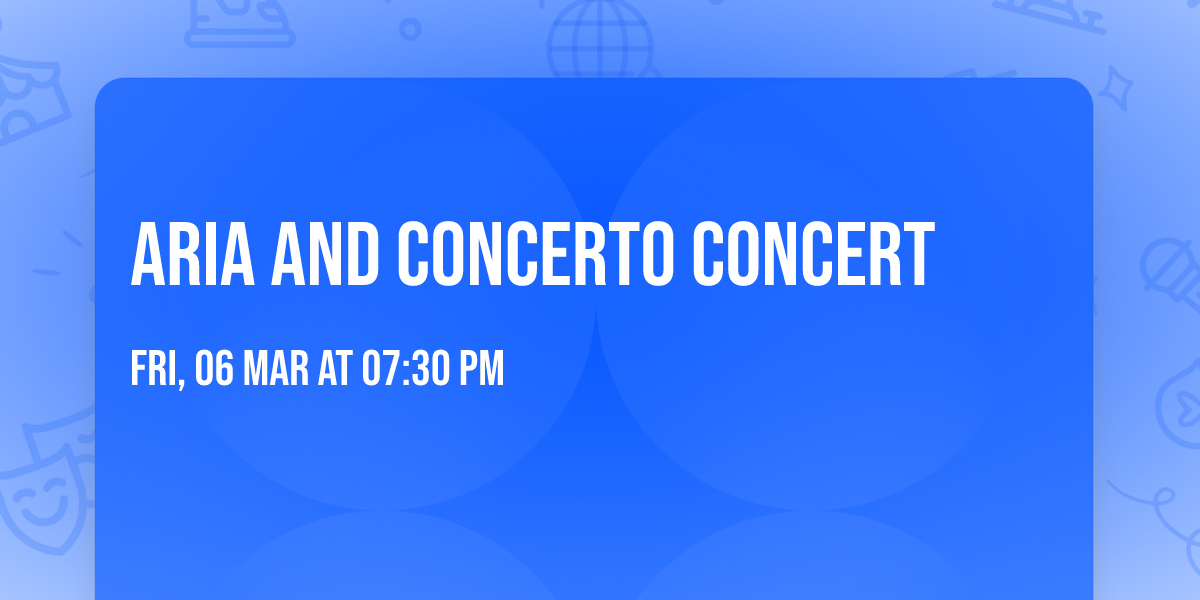 ARIA AND CONCERTO CONCERT

FRI, 06 MAR AT 07:30 PM